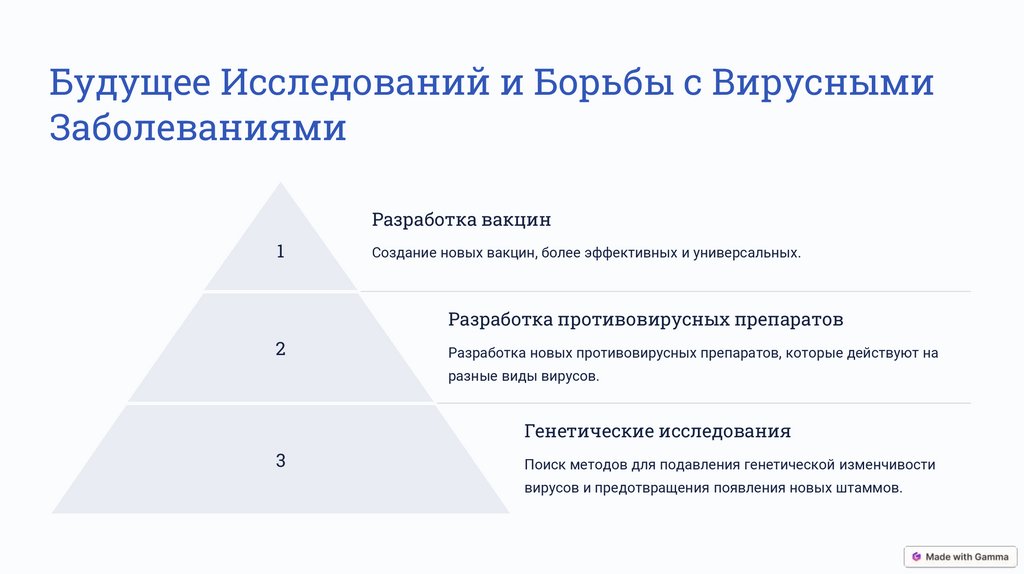 Будущее Исследований и Борьбы с Вирусными Заболеваниями

1

Разработка вакцин

Создание новых вакцин, более эффективных и универсальных.

2

Разработка противовирусных препаратов

Разработка новых противовирусных препаратов, которые действуют на разные виды вирусов.

3

Генетические исследования

Поиск методов для подавления генетической изменчивости вирусов и предотвращения появления новых штаммов.

Made with Gamma